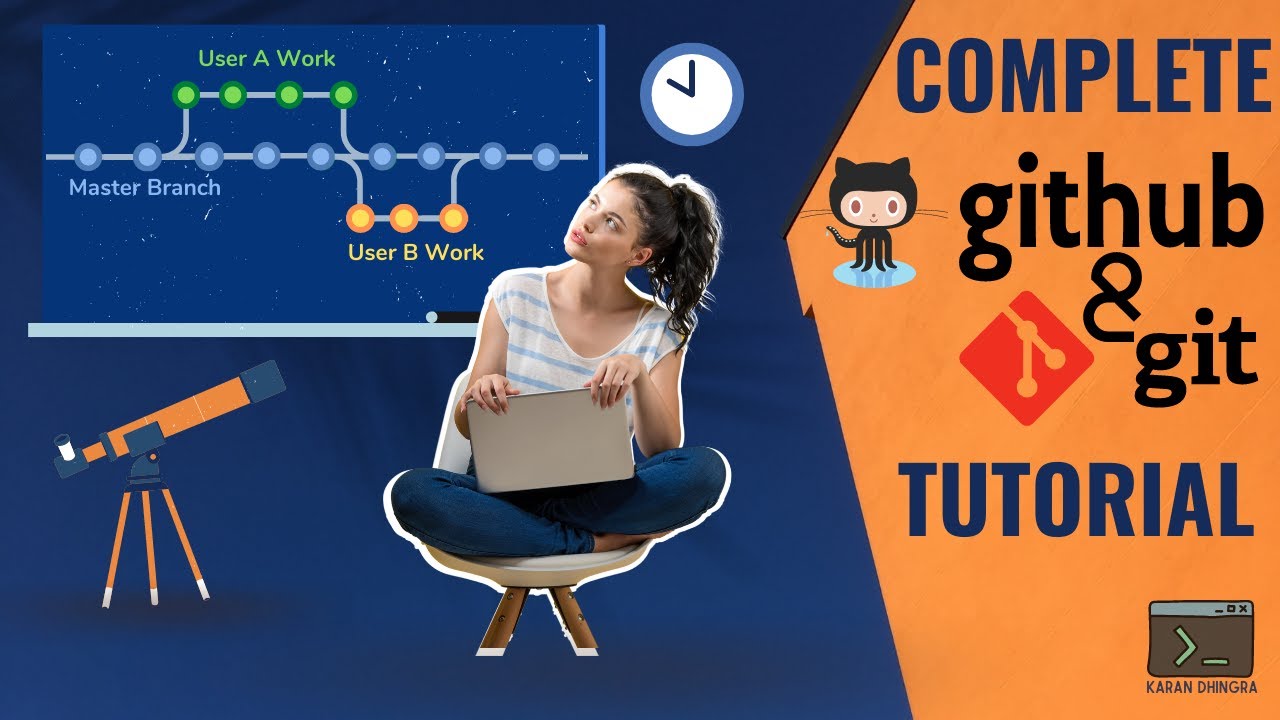 User A Work

Master Branch

User B Work

COMPLETE

github

&

git

TUTORIAL

KARAN DHINGRA